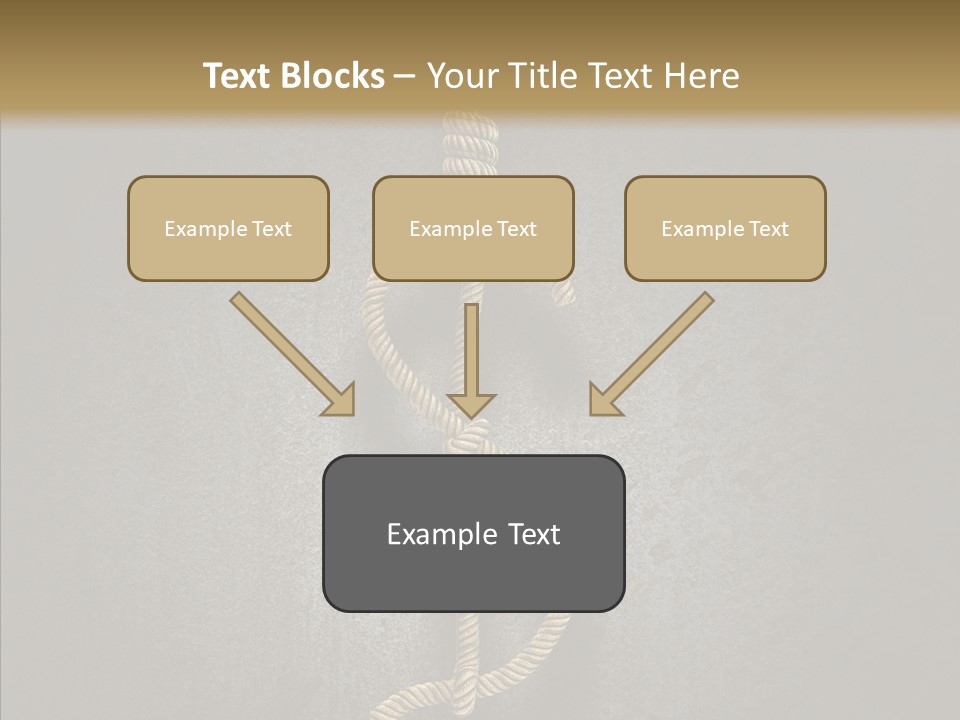 Text Blocks – Your Title Text Here

Example Text

Example Text

Example Text

Example Text